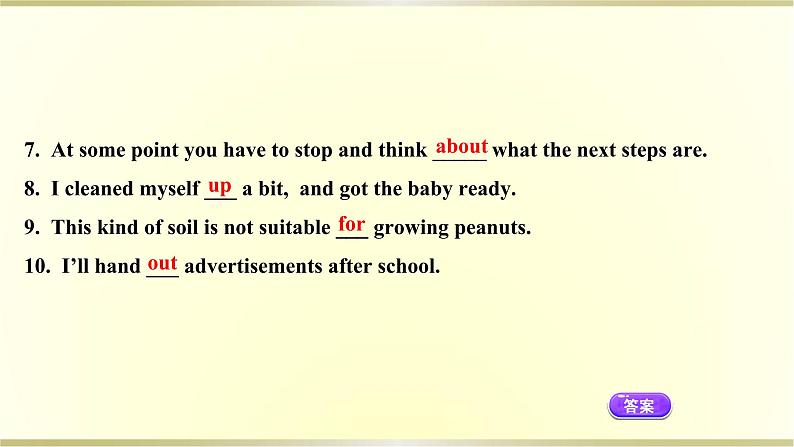 7. At some point you have to stop and think about what the next steps are.

8. I cleaned myself up a bit, and got the baby ready.

9. This kind of soil is not suitable for growing peanuts.

10. I'll hand out advertisements after school.

答案